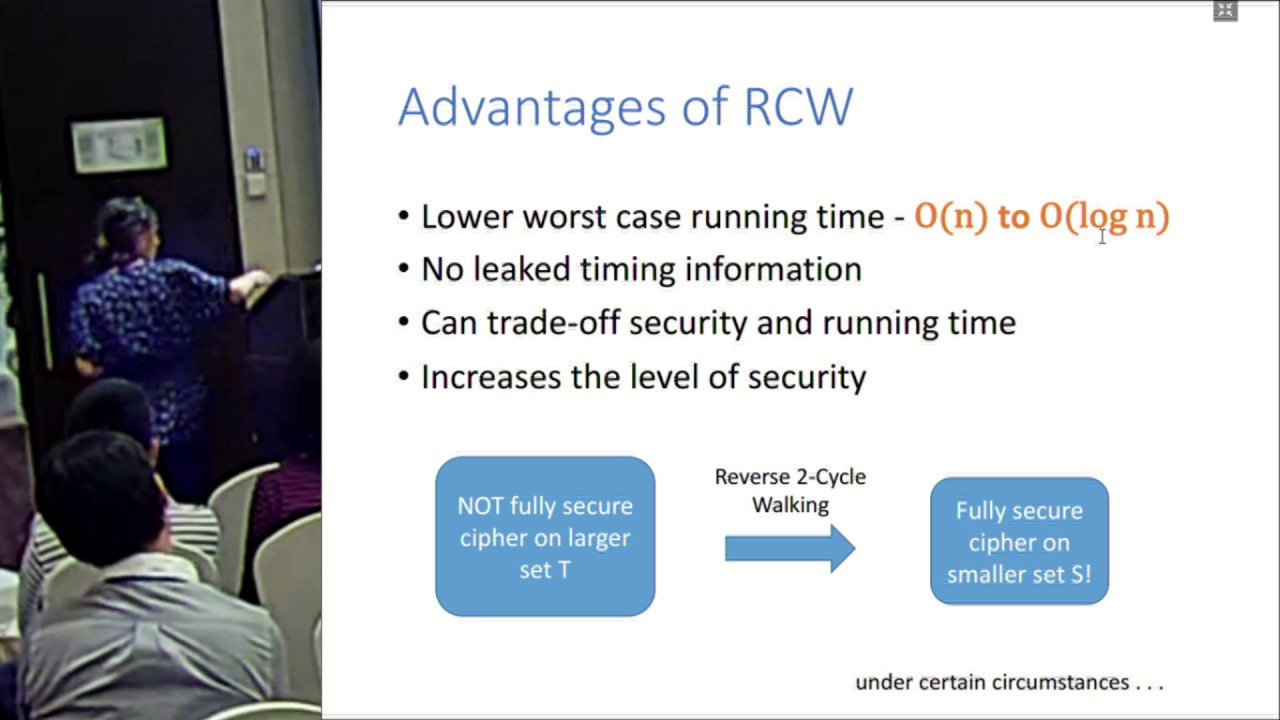 Advantages of RCW

• Lower worst case running time - $O(n)$ to $O(\log n)$
• No leaked timing information
• Can trade-off security and running time
• Increases the level of security

NOT fully secure cipher on larger set T

Reverse 2-Cycle Walking

Fully secure cipher on smaller set S!

under certain circumstances . . .